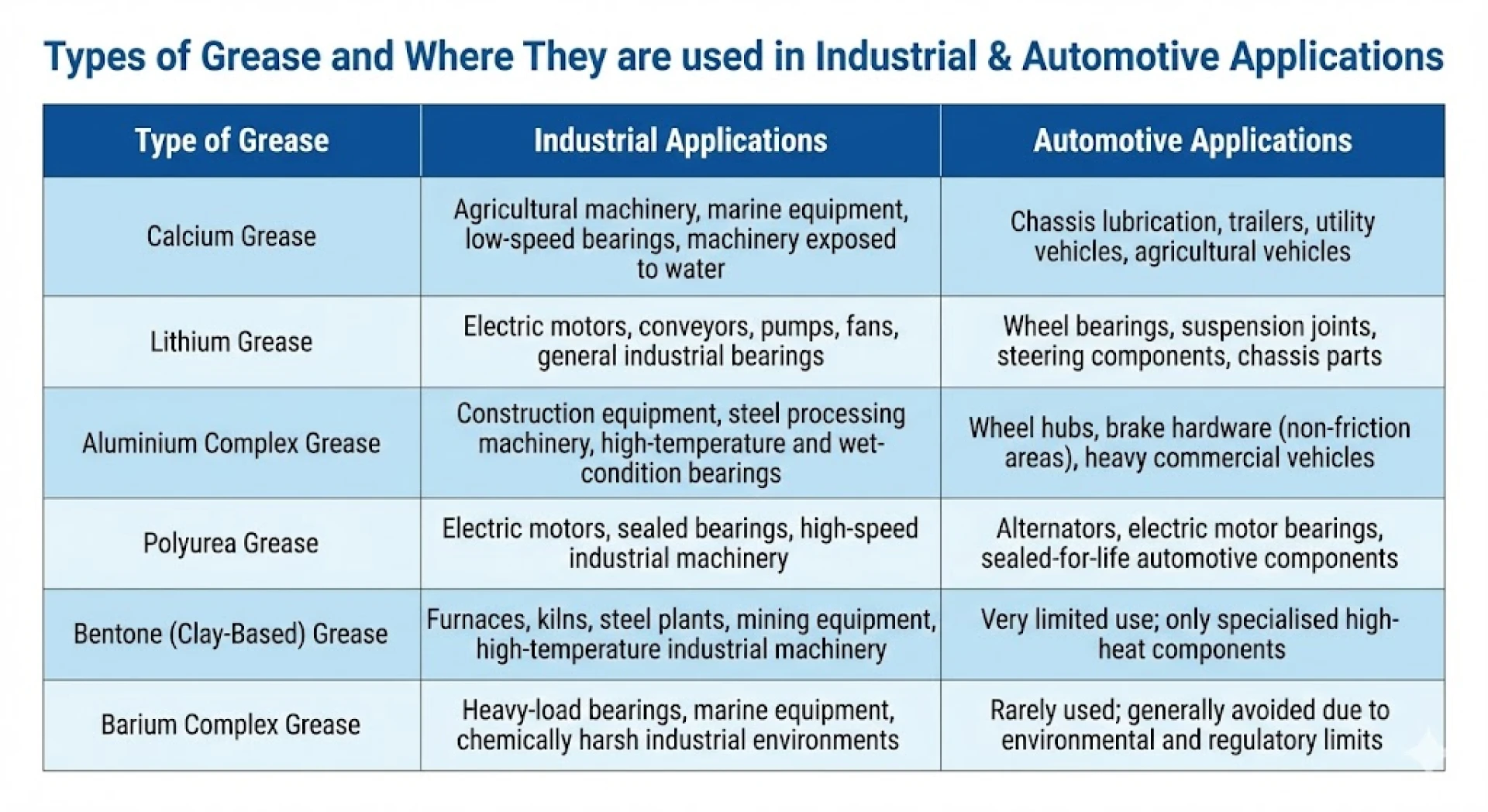 Types of Grease and Where They are used in Industrial & Automotive Applications

| Type of Grease | Industrial Applications | Automotive Applications |
|---|---|---|
| Calcium Grease | Agricultural machinery, marine equipment, low-speed bearings, machinery exposed to water | Chassis lubrication, trailers, utility vehicles, agricultural vehicles |
| Lithium Grease | Electric motors, conveyors, pumps, fans, general industrial bearings | Wheel bearings, suspension joints, steering components, chassis parts |
| Aluminium Complex Grease | Construction equipment, steel processing machinery, high-temperature and wet-condition bearings | Wheel hubs, brake hardware (non-friction areas), heavy commercial vehicles |
| Polyurea Grease | Electric motors, sealed bearings, high-speed industrial machinery | Alternators, electric motor bearings, sealed-for-life automotive components |
| Bentone (Clay-Based) Grease | Furnaces, kilns, steel plants, mining equipment, high-temperature industrial machinery | Very limited use; only specialised high-heat components |
| Barium Complex Grease | Heavy-load bearings, marine equipment, chemically harsh industrial environments | Rarely used; generally avoided due to environmental and regulatory limits |